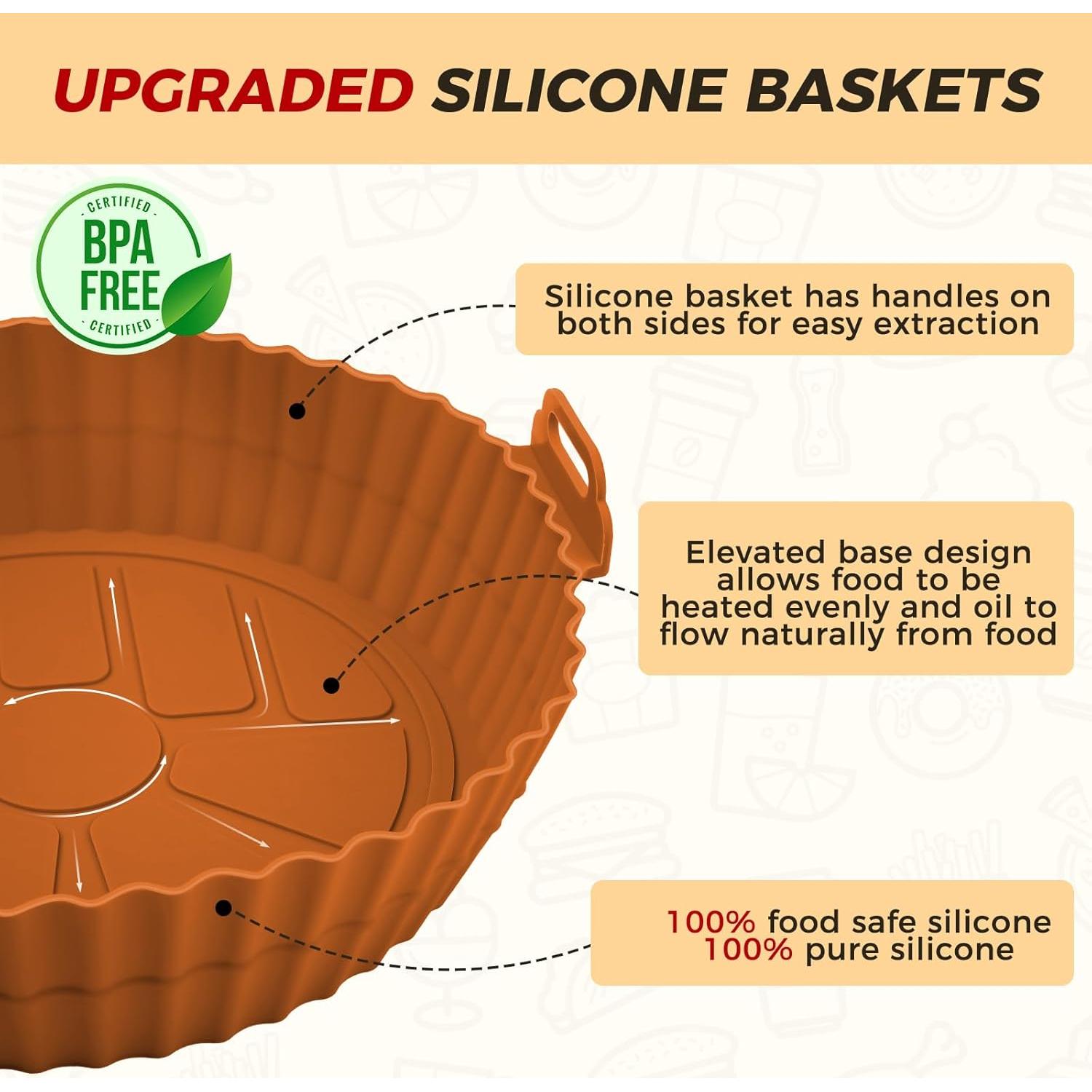 UPGRADED SILICONE BASKETS

CERTIFIED
BPA FREE
CERTIFIED

Silicone basket has handles on both sides for easy extraction

Elevated base design allows food to be heated evenly and oil to flow naturally from food

100% food safe silicone
100% pure silicone